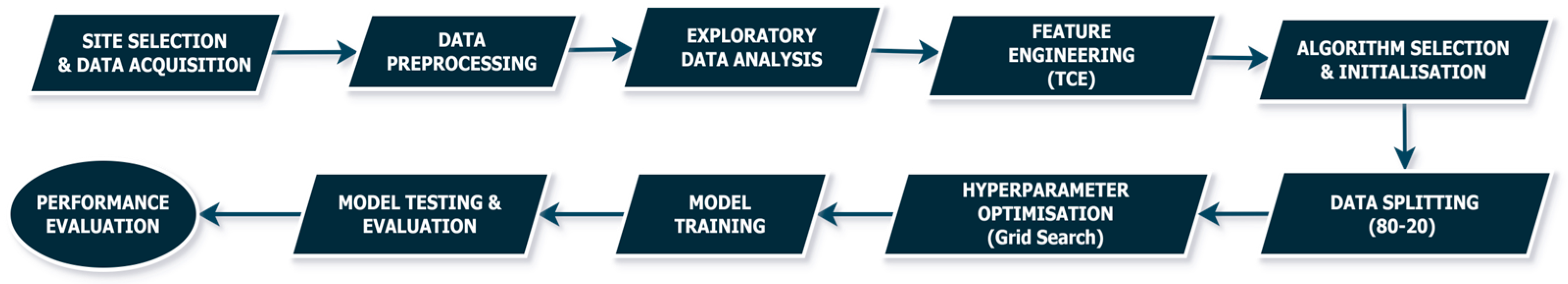 SITE SELECTION & DATA ACQUISITION

DATA PREPROCESSING

EXPLORATORY DATA ANALYSIS

FEATURE ENGINEERING (TCE)

ALGORITHM SELECTION & INITIALISATION

DATA SPLITTING (80-20)

HYPERPARAMETER OPTIMISATION (Grid Search)

MODEL TRAINING

MODEL TESTING & EVALUATION

PERFORMANCE EVALUATION